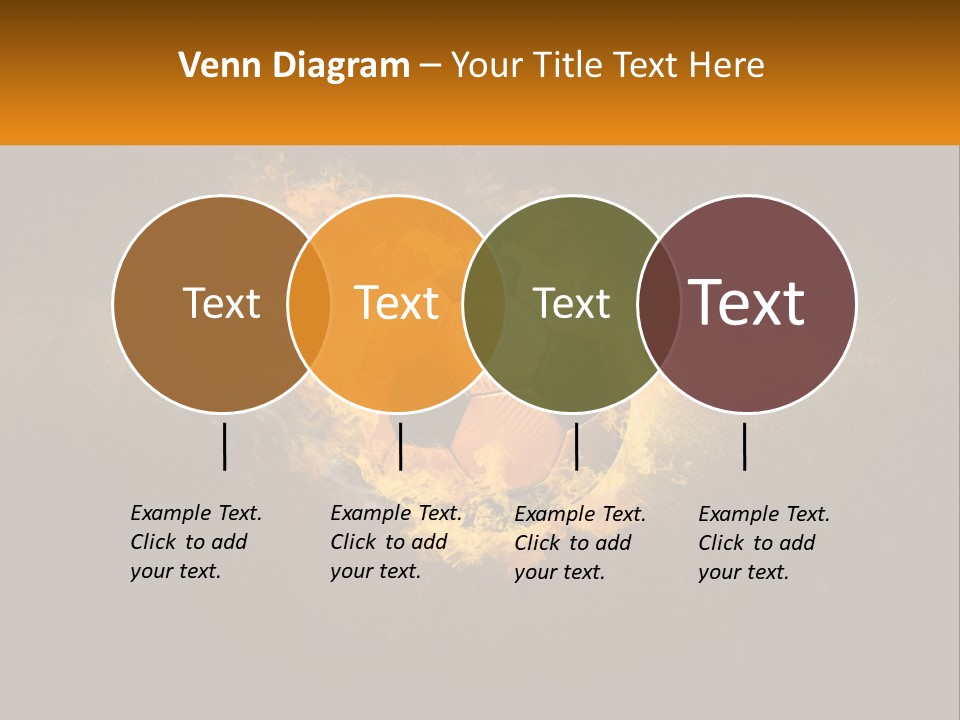 Venn Diagram – Your Title Text Here

Text

Text

Text

Text

Example Text. Click to add your text.

Example Text. Click to add your text.

Example Text. Click to add your text.

Example Text. Click to add your text.